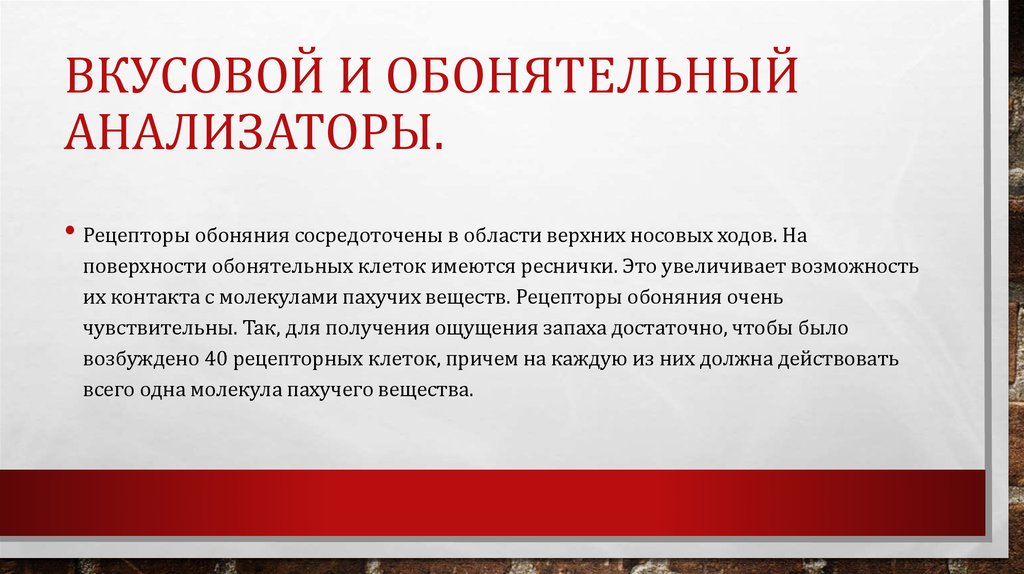 ВКУСОВОЙ И ОБОНЯТЕЛЬНЫЙ АНАЛИЗАТОРЫ.

• Рецепторы обоняния сосредоточены в области верхних носовых ходов. На поверхности обонятельных клеток имеются реснички. Это увеличивает возможность их контакта с молекулами пахучих веществ. Рецепторы обоняния очень чувствительны. Так, для получения ощущения запаха достаточно, чтобы было возбуждено 40 рецепторных клеток, причем на каждую из них должна действовать всего одна молекула пахучего вещества.